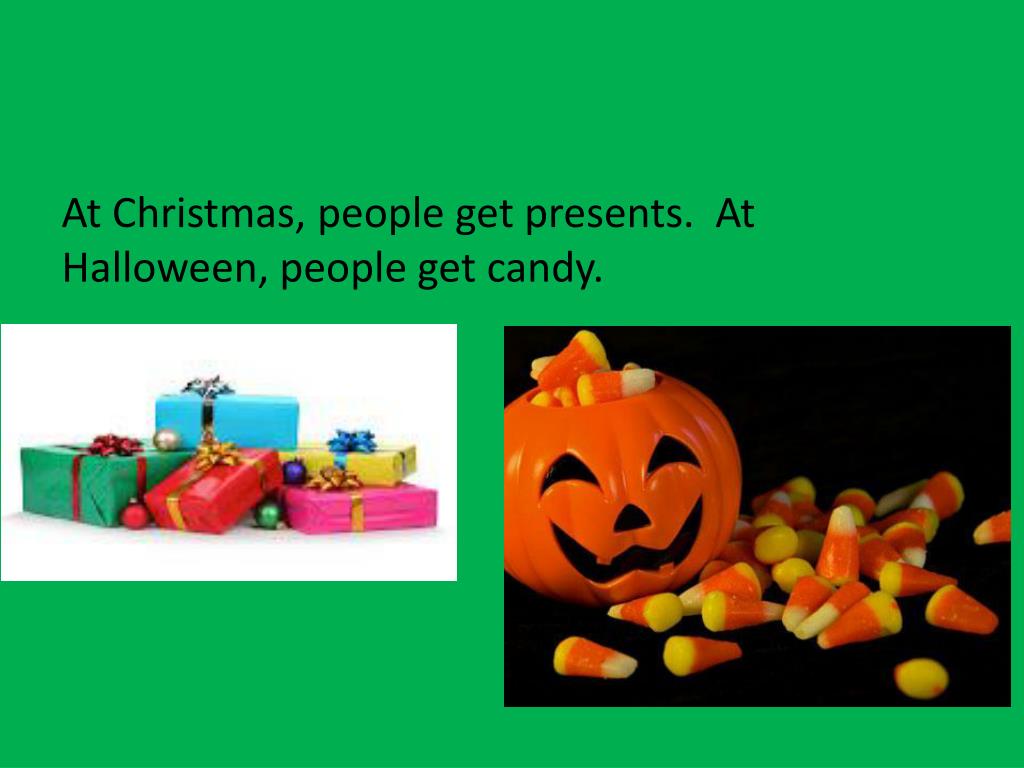 At Christmas, people get presents.  At Halloween, people get candy.